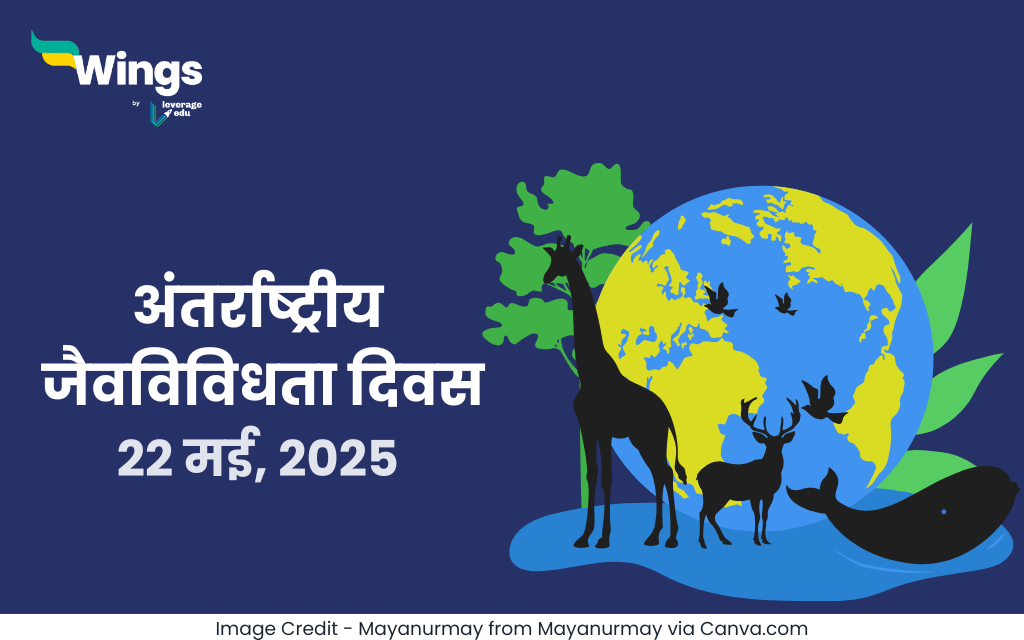 Wings
by leverage edu

अंतर्राष्ट्रीय
जैवविविधता दिवस
22 मई, 2025

Image Credit - Mayanurmay from Mayanurmay via Canva.com